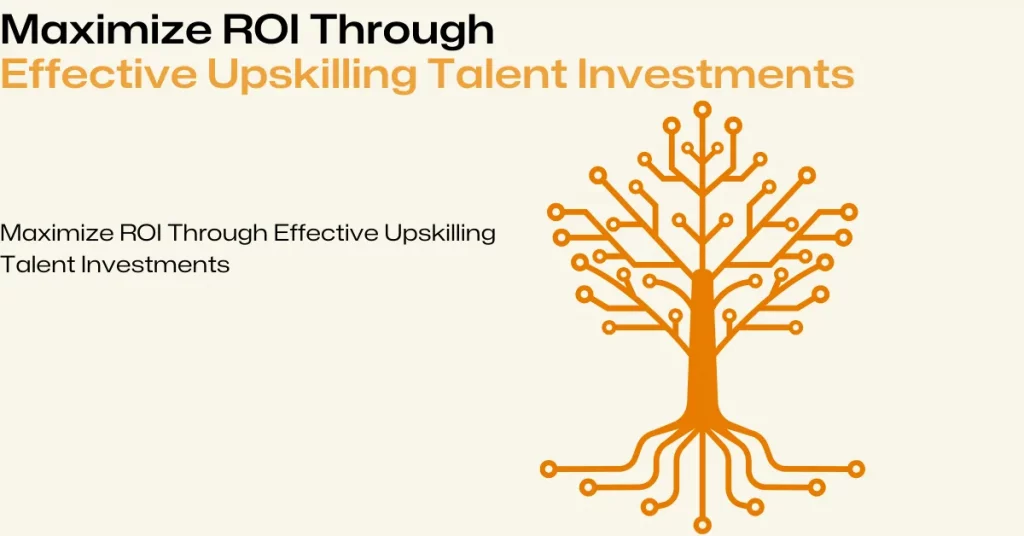 Maximize ROI Through
Effective Upskilling Talent Investments

Maximize ROI Through Effective Upskilling Talent Investments